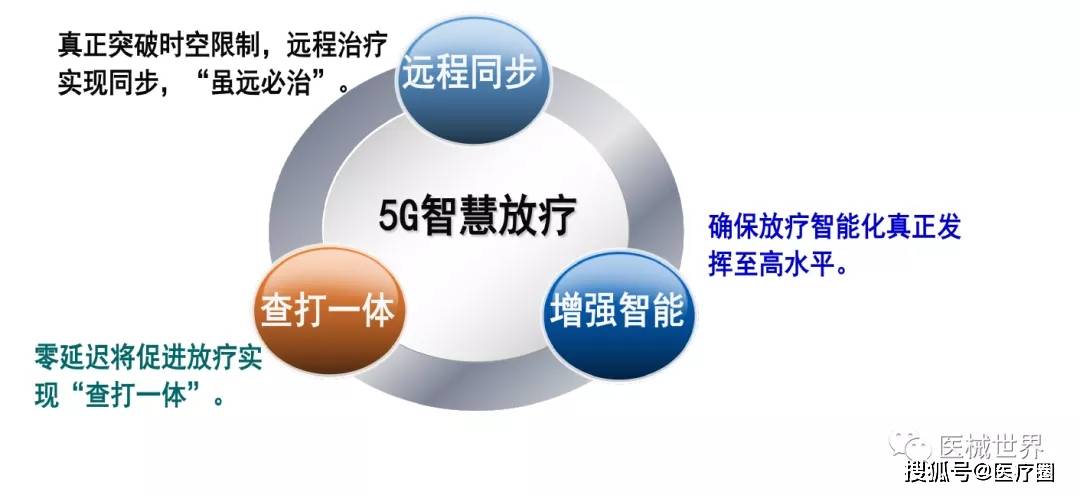 真正突破时空限制，远程治疗实现同步，“虽远必治”。

远程同步

5G智慧放疗

确保放疗智能化真正发挥至高水平。

查打一体

增强智能

零延迟将促进放疗实现“查打一体”。

医械世界

搜狐号@医疗圈